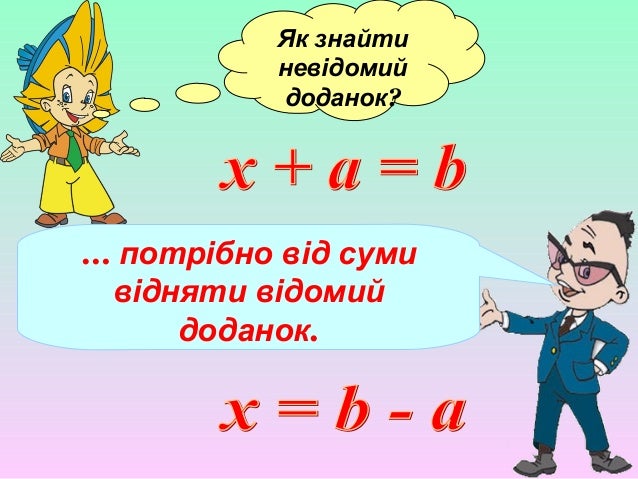 Як знайти невідомий доданок?

$x + a = b$

... потрібно від суми відняти відомий доданок.

$x = b - a$